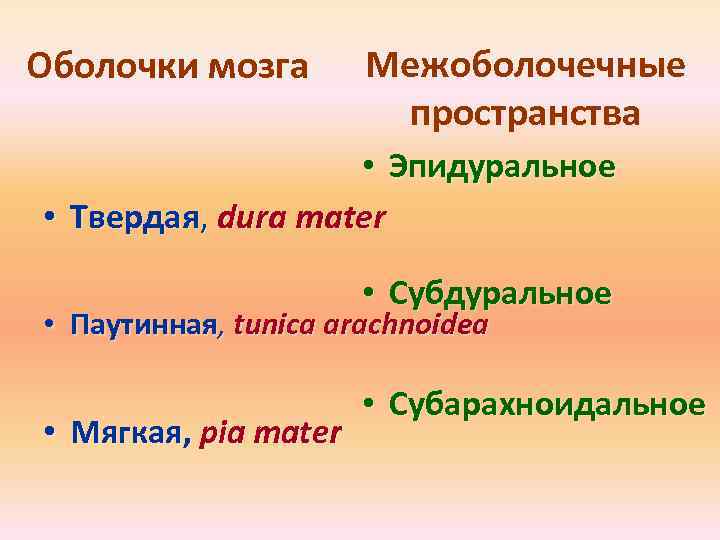 Оболочки мозга

• Твердая, dura mater

• Паутинная, tunica arachnoidea

• Мягкая, pia mater

Межоболочечные пространства

• Эпидуральное

• Субдуральное

• Субарахноидальное